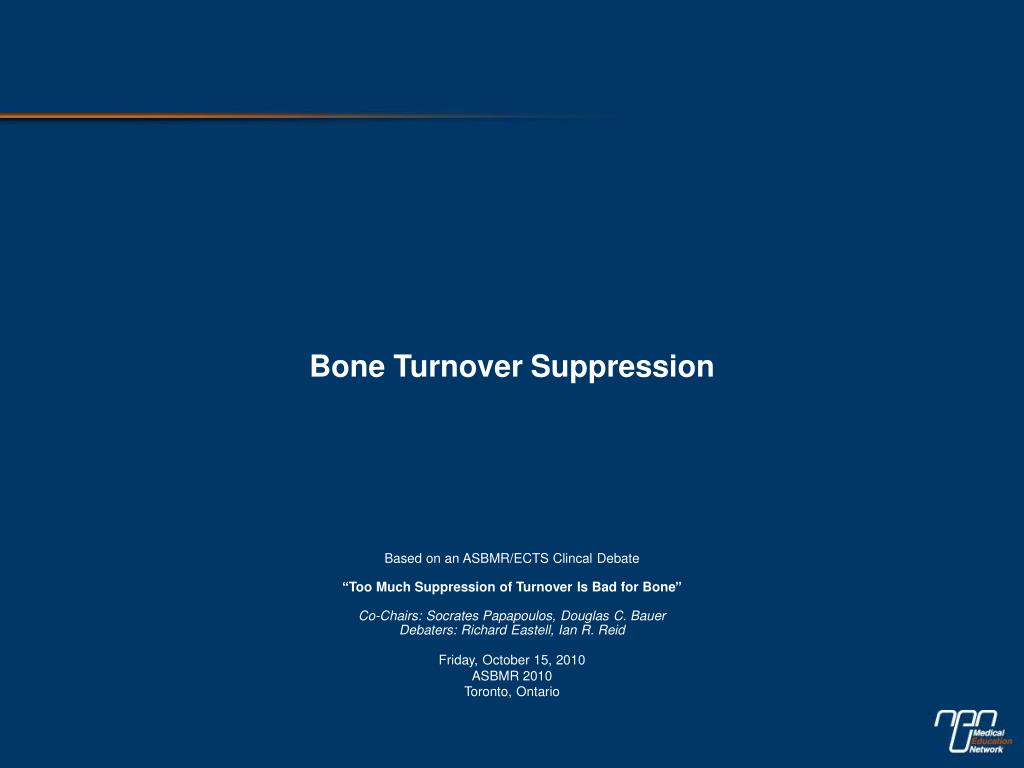 Bone Turnover Suppression

Based on an ASBMR/ECTS Clincal Debate

“Too Much Suppression of Turnover Is Bad for Bone”

Co-Chairs: Socrates Papapoulos, Douglas C. Bauer
Debaters: Richard Eastell, Ian R. Reid

Friday, October 15, 2010
ASBMR 2010
Toronto, Ontario

Medical Education Network